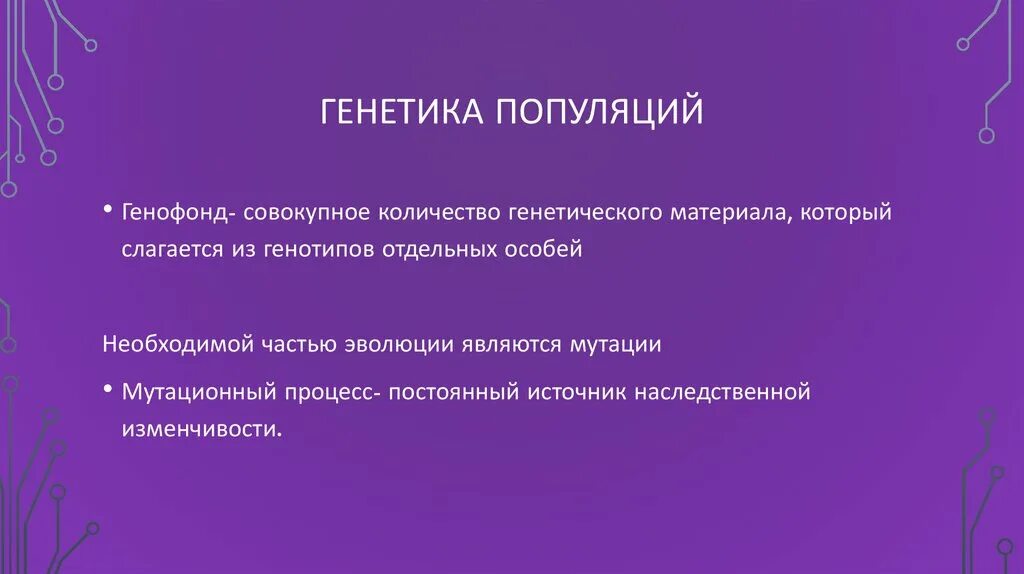 ГЕНЕТИКА ПОПУЛЯЦИЙ

• Генофонд- совокупное количество генетического материала, который слагается из генотипов отдельных особей

Необходимой частью эволюции являются мутации

• Мутационный процесс- постоянный источник наследственной изменчивости.